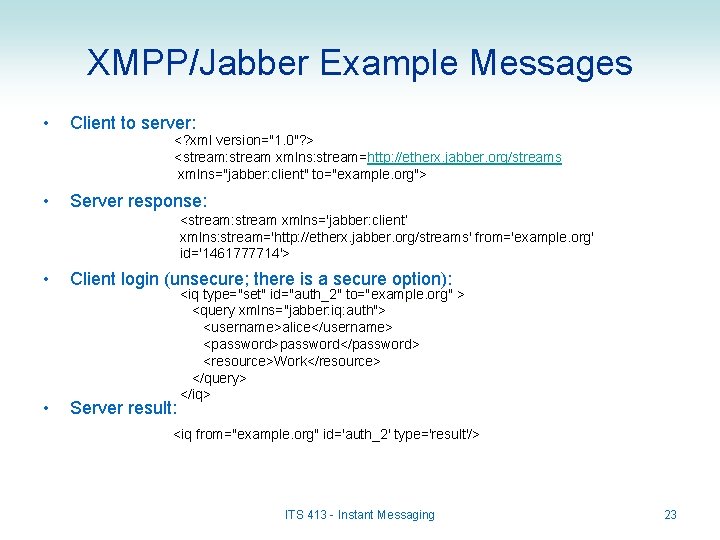 XMPP/Jabber Example Messages

• Client to server:
<?xml version="1.0"?>
<stream:stream xmlns:stream=http://etherx.jabber.org/streams
xmlns="jabber:client" to="example.org">

• Server response:
<stream:stream xmlns='jabber:client'
xmlns:stream='http://etherx.jabber.org/streams' from='example.org'
id='1461777714'>

• Client login (unsecure; there is a secure option):
<iq type="set" id="auth_2" to="example.org" >
<query xmlns="jabber:iq:auth">
<username>alice</username>
<password>password</password>
<resource>Work</resource>
</query>
</iq>

• Server result:
<iq from="example.org" id='auth_2' type='result'/>

ITS 413 - Instant Messaging

23